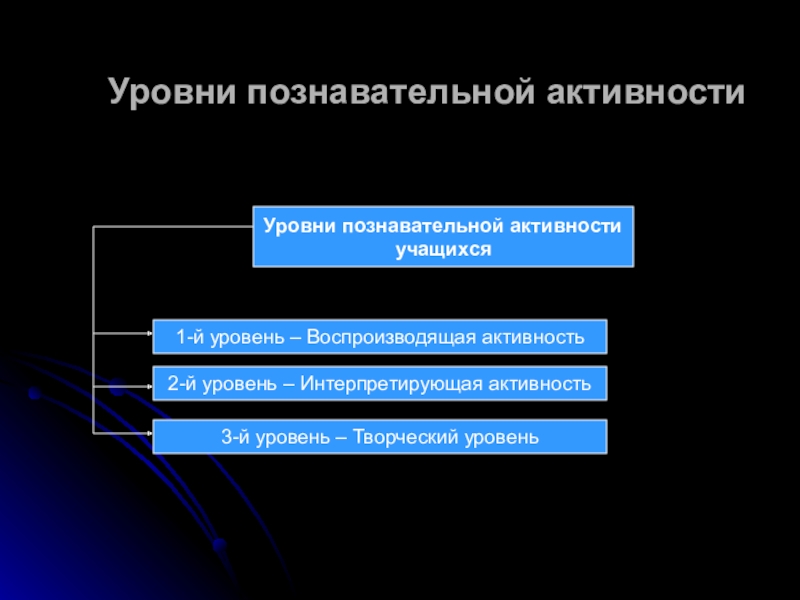 Уровни познавательной активности

Уровни познавательной активности учащихся

1-й уровень – Воспроизводящая активность

2-й уровень – Интерпретирующая активность

3-й уровень – Творческий уровень